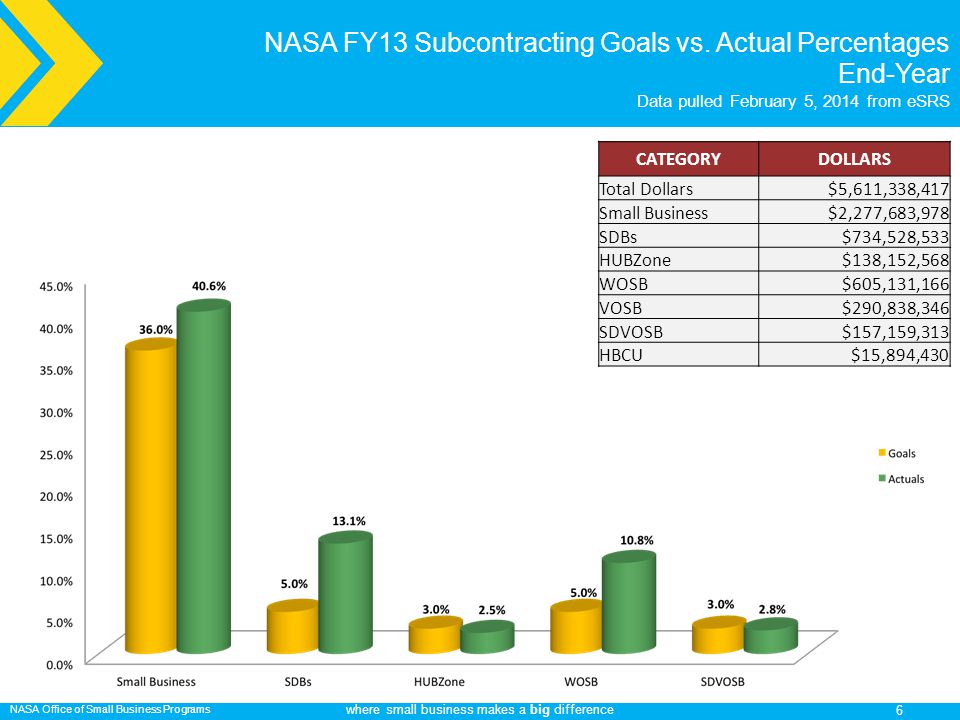 NASA FY13 Subcontracting Goals vs. Actual Percentages End-Year

Data pulled February 5, 2014 from eSRS

| CATEGORY | DOLLARS |
|---|---|
| Total Dollars | $5,611,338,417 |
| Small Business | $2,277,683,978 |
| SDBs | $734,528,533 |
| HUBZone | $138,152,568 |
| WOSB | $605,131,166 |
| VOSB | $290,838,346 |
| SDVOSB | $157,159,313 |
| HBCU | $15,894,430 |

45.0%
40.0%
35.0%
30.0%
25.0%
20.0%
15.0%
10.0%
5.0%
0.0%

36.0%
40.6%
5.0%
13.1%
3.0%
2.5%
5.0%
10.8%
3.0%
2.8%

Small Business
SDBs
HUBZone
WOSB
SDVOSB

Goals
Actuals

NASA Office of Small Business Programs

where small business makes a big difference

6